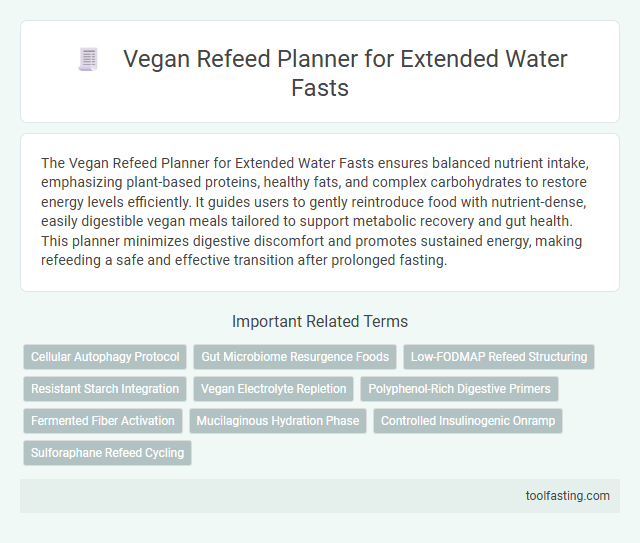 Vegan Refeed Planner for Extended Water Fasts

The Vegan Refeed Planner for Extended Water Fasts ensures balanced nutrient intake, emphasizing plant-based proteins, healthy fats, and complex carbohydrates to restore energy levels efficiently. It guides users to gently reintroduce food with nutrient-dense, easily digestible vegan meals tailored to support metabolic recovery and gut health. This planner minimizes digestive discomfort and promotes sustained energy, making refeeding a safe and effective transition after prolonged fasting.

Important Related Terms

Cellular Autophagy Protocol
Gut Microbiome Resurgence Foods
Low-FODMAP Refeed Structuring
Resistant Starch Integration
Vegan Electrolyte Repletion
Polyphenol-Rich Digestive Primers
Fermented Fiber Activation
Mucilaginous Hydration Phase
Controlled Insulinogenic Onramp
Sulforaphane Refeed Cycling

toolfasting.com